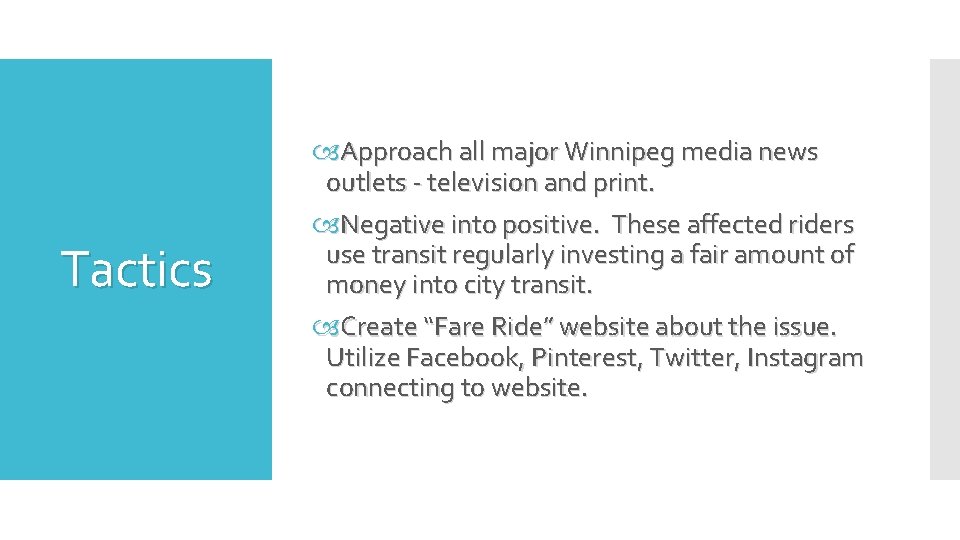 Tactics

Approach all major Winnipeg media news outlets - television and print.

Negative into positive. These affected riders use transit regularly investing a fair amount of money into city transit.

Create “Fare Ride” website about the issue. Utilize Facebook, Pinterest, Twitter, Instagram connecting to website.